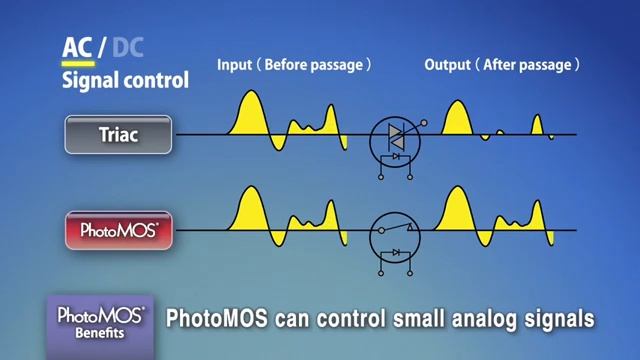 AC / DC
Signal control

Input ( Before passage )

Output ( After passage )

Triac

PhotoMOS®

PhotoMOS® Benefits

PhotoMOS can control small analog signals